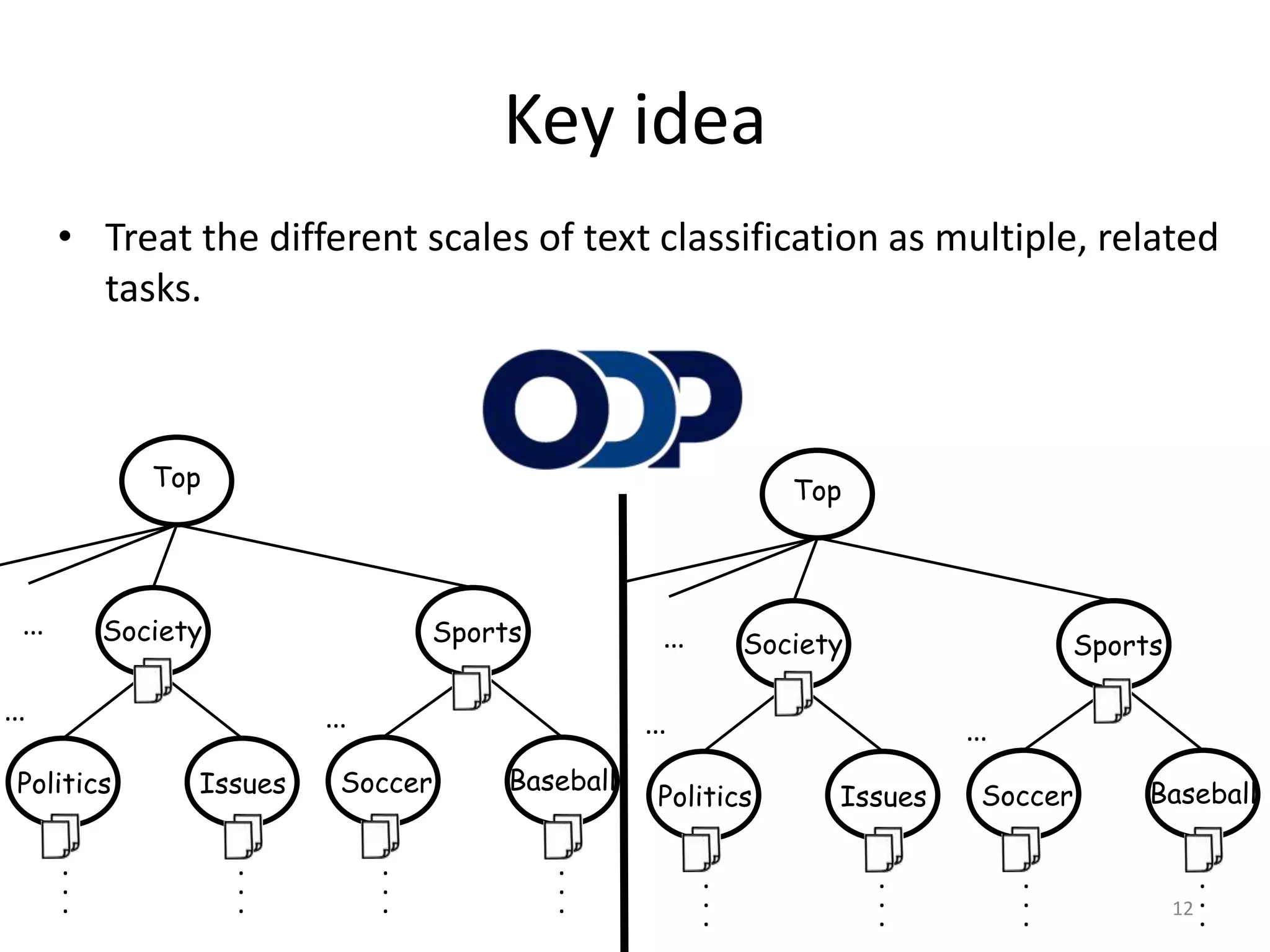 Key idea

• Treat the different scales of text classification as multiple, related tasks.

ODP

Top

...

Society

Sports

...

...

Politics

Issues

Soccer

Baseball

Top

...

Society

Sports

...

...

Politics

Issues

Soccer

Baseball

12